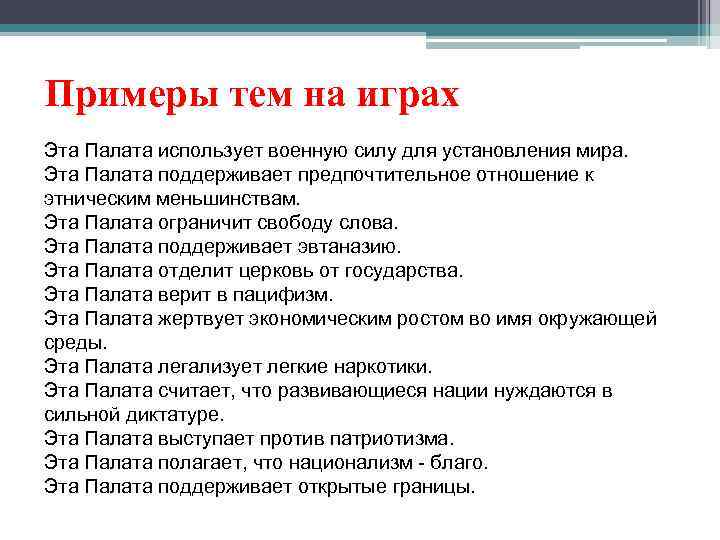 Примеры тем на играх

Эта Палата использует военную силу для установления мира.
Эта Палата поддерживает предпочтительное отношение к этническим меньшинствам.
Эта Палата ограничит свободу слова.
Эта Палата поддерживает эвтаназию.
Эта Палата отделит церковь от государства.
Эта Палата верит в пацифизм.
Эта Палата жертвует экономическим ростом во имя окружающей среды.
Эта Палата легализует легкие наркотики.
Эта Палата считает, что развивающиеся нации нуждаются в сильной диктатуре.
Эта Палата выступает против патриотизма.
Эта Палата полагает, что национализм - благо.
Эта Палата поддерживает открытые границы.